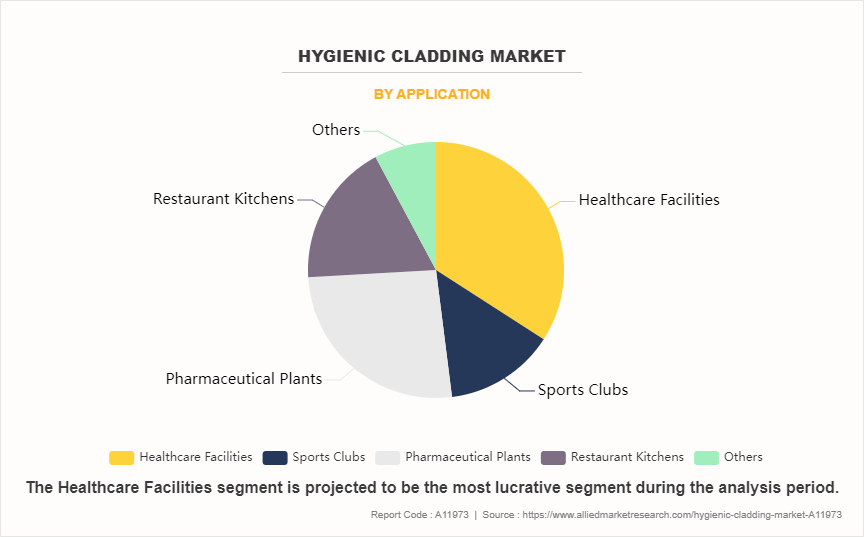 HYGIENIC CLADDING MARKET

BY APPLICATION

Others

Restaurant Kitchens

Healthcare Facilities

Pharmaceutical Plants

Sports Clubs

Healthcare Facilities Sports Clubs Pharmaceutical Plants Restaurant Kitchens Others

The Healthcare Facilities segment is projected to be the most lucrative segment during the analysis period.

Report Code : A11973 | Source : https://www.alliedmarketresearch.com/hygienic-cladding-market-A11973